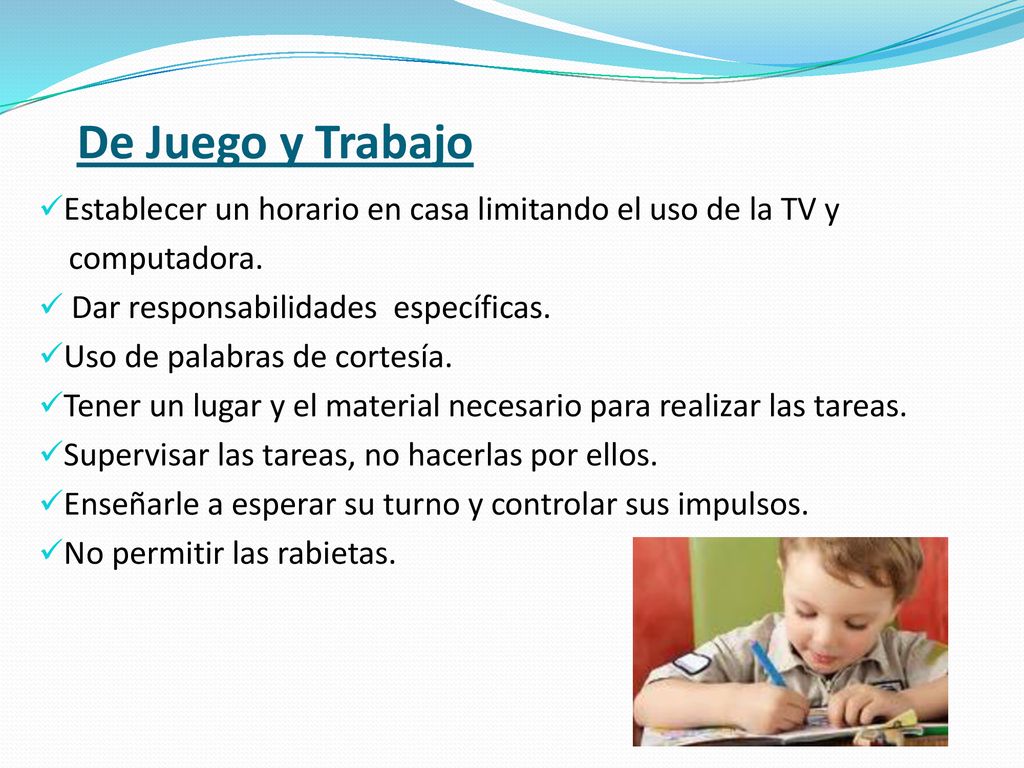 De Juego y Trabajo

✓Establecer un horario en casa limitando el uso de la TV y computadora.
✓ Dar responsabilidades específicas.
✓Uso de palabras de cortesía.
✓Tener un lugar y el material necesario para realizar las tareas.
✓Supervisar las tareas, no hacerlas por ellos.
✓Enseñarle a esperar su turno y controlar sus impulsos.
✓No permitir las rabietas.